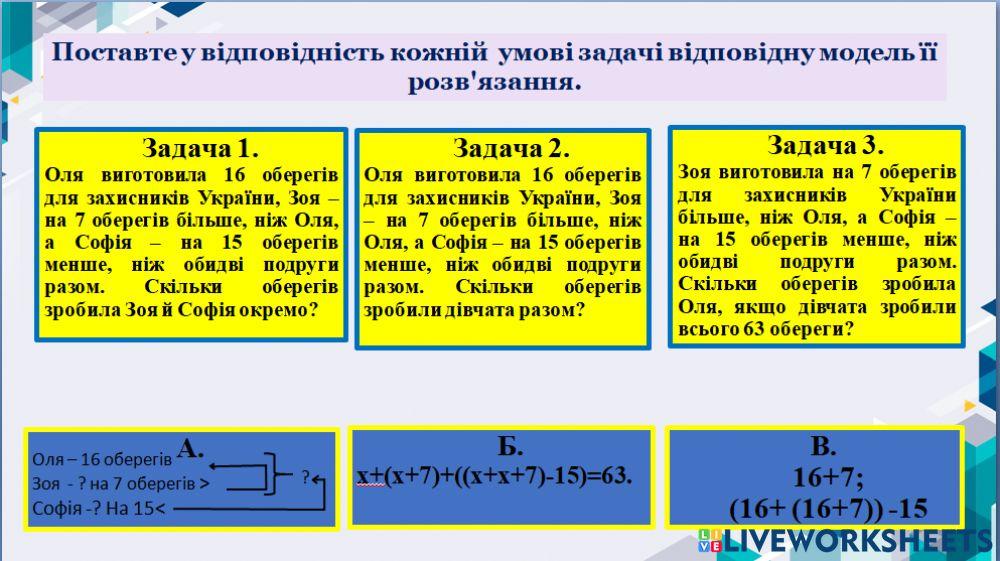 Поставте у відповідність кожній умові задачі відповідну модель її розв'язання.

Задача 1.
Оля виготовила 16 оберегів для захисників України, Зоя – на 7 оберегів більше, ніж Оля, а Софія – на 15 оберегів менше, ніж обидві подруги разом. Скільки оберегів зробила Зоя й Софія окремо?

Задача 2.
Оля виготовила 16 оберегів для захисників України, Зоя – на 7 оберегів більше, ніж Оля, а Софія – на 15 оберегів менше, ніж обидві подруги разом. Скільки оберегів зробили дівчата разом?

Задача 3.
Зоя виготовила на 7 оберегів для захисників України більше, ніж Оля, а Софія – на 15 оберегів менше, ніж обидві подруги разом. Скільки оберегів зробила Оля, якщо дівчата зробили всього 63 обереги?

А.
Оля – 16 оберегів
Зоя - ? на 7 оберегів >
Софія -? На 15<
?

Б.
$x+(x+7)+((x+x+7)-15)=63.$

В.
$16+7;$
$(16+(16+7))-15$

LIVEWORKSHEETS